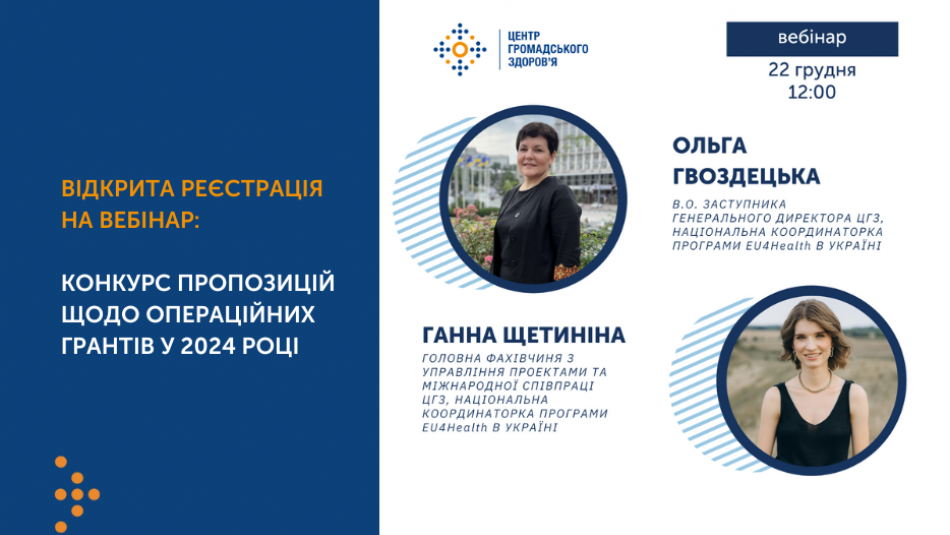 ВІДКРИТА РЕЄСТРАЦІЯ НА ВЕБІНАР:

КОНКУРС ПРОПОЗИЦІЙ ЩОДО ОПЕРАЦІЙНИХ ГРАНТІВ У 2024 РОЦІ

ЦЕНТР ГРОМАДСЬКОГО ЗДОРОВ'Я

вебінар

22 грудня
12:00

ОЛЬГА ГВОЗДЕЦЬКА

В.О. ЗАСТУПНИКА ГЕНЕРАЛЬНОГО ДИРЕКТОРА ЦГЗ, НАЦІОНАЛЬНА КООРДИНАТОРКА ПРОГРАМИ EU4Health В УКРАЇНІ

ГАННА ЩЕТИНІНА

ГОЛОВНА ФАХІВЧИНЯ З УПРАВЛІННЯ ПРОЕКТАМИ ТА МІЖНАРОДНОЇ СПІВПРАЦІ ЦГЗ, НАЦІОНАЛЬНА КООРДИНАТОРКА ПРОГРАМИ EU4Health В УКРАЇНІ